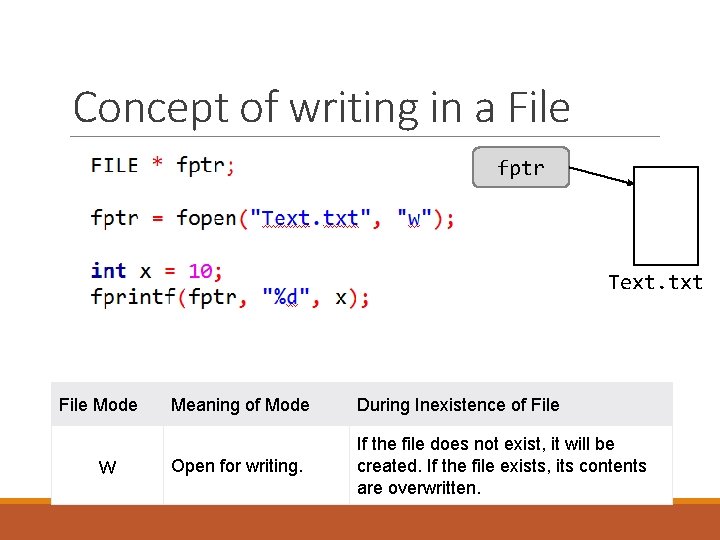 Concept of writing in a File

FILE * fptr;

fptr = fopen("Text.txt", "w");

int x = 10;
fprintf(fptr, "%d", x);

fptr

Text.txt

| File Mode | Meaning of Mode | During Inexistence of File |
|---|---|---|
| w | Open for writing. | If the file does not exist, it will be created. If the file exists, its contents are overwritten. |